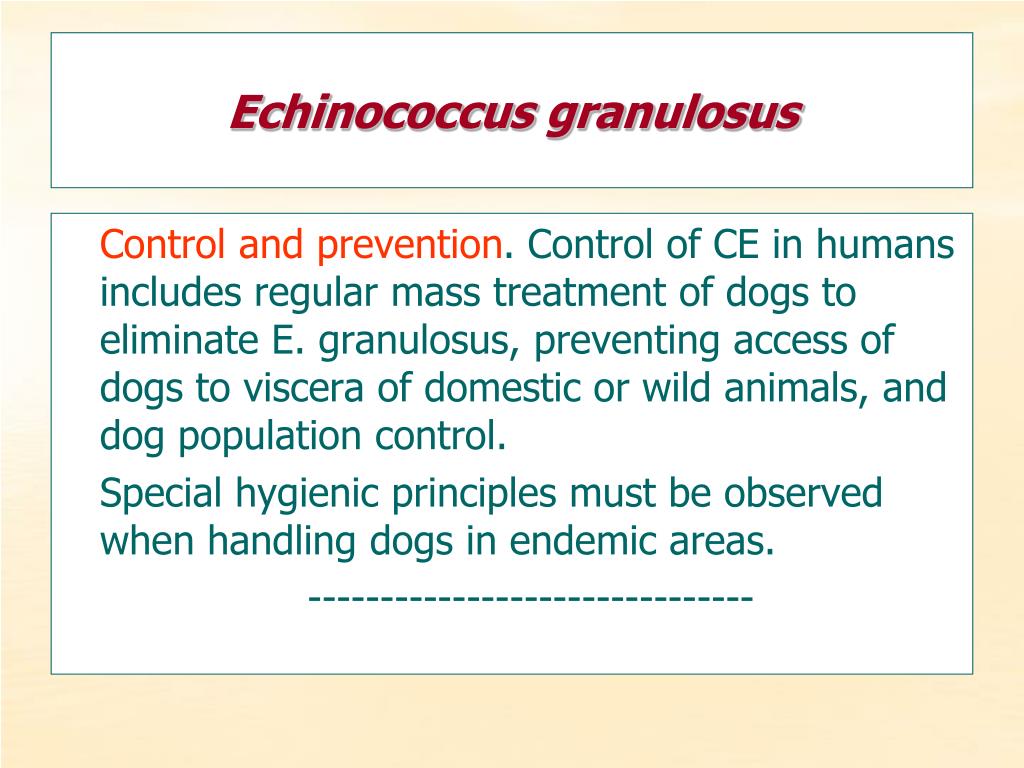 Echinococcus granulosus

Control and prevention. Control of CE in humans includes regular mass treatment of dogs to eliminate E. granulosus, preventing access of dogs to viscera of domestic or wild animals, and dog population control.

Special hygienic principles must be observed when handling dogs in endemic areas.

------------------------------